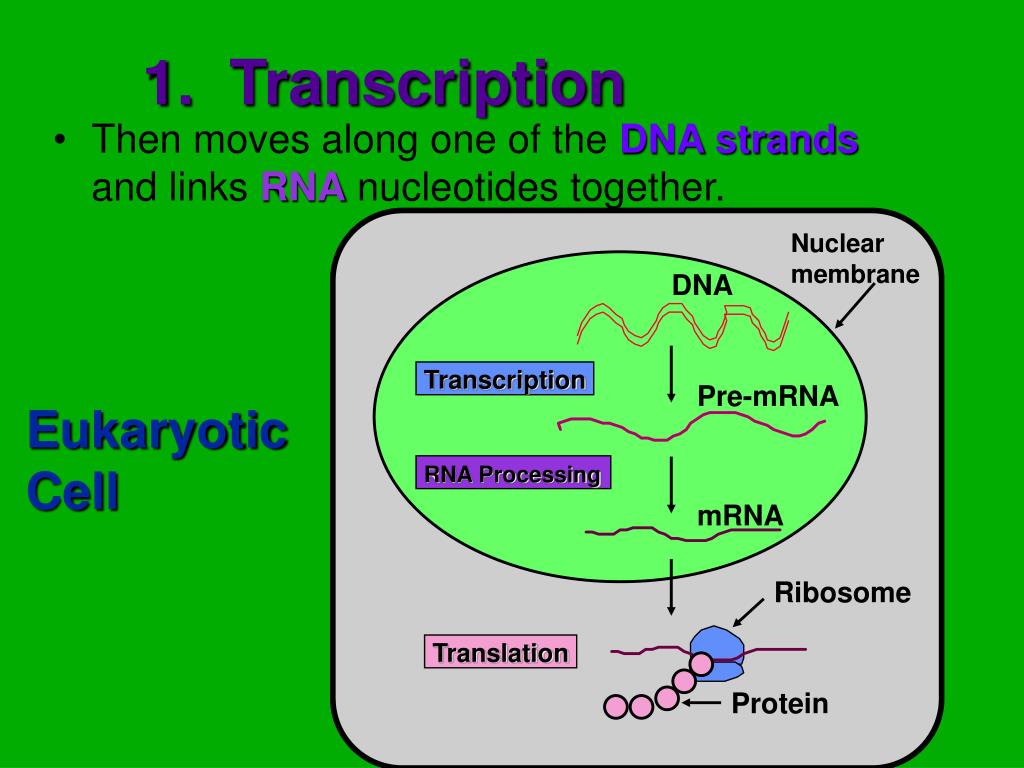 1. Transcription

• Then moves along one of the DNA strands and links RNA nucleotides together.

Eukaryotic Cell

Nuclear membrane

DNA

Transcription

Pre-mRNA

RNA Processing

mRNA

Ribosome

Translation

Protein